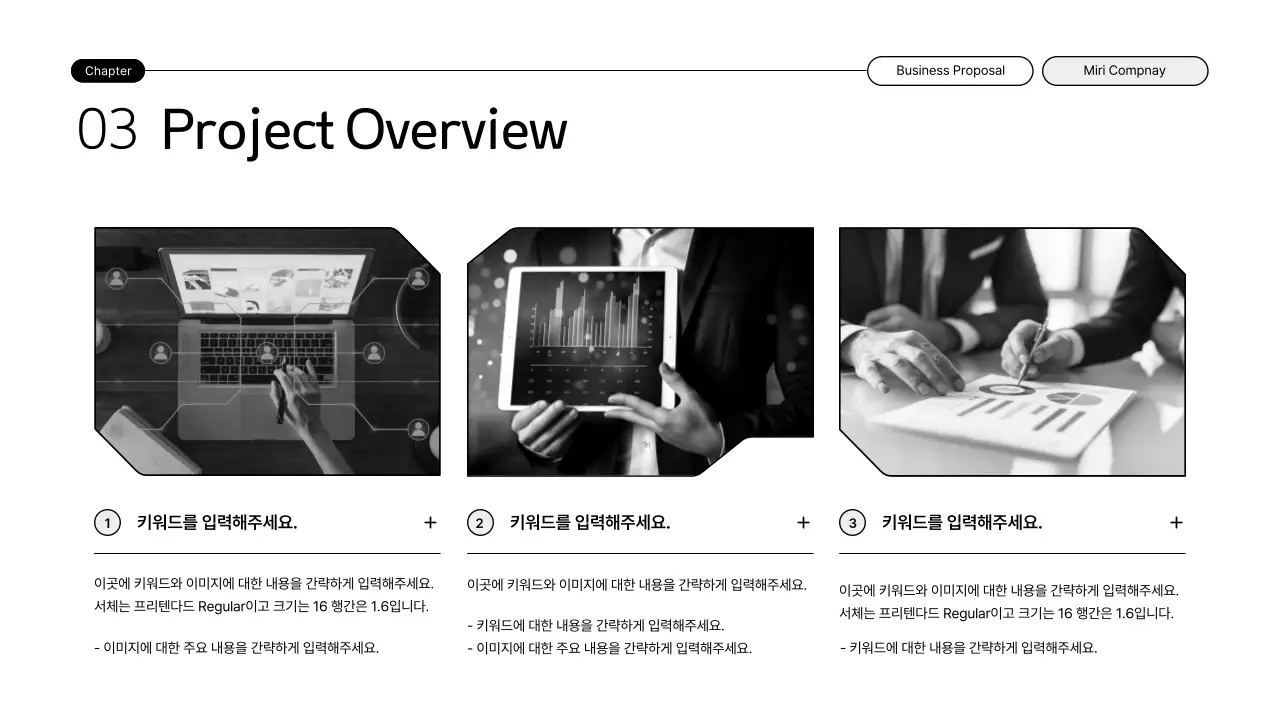 Chapter

Business Proposal

Miri Compnay

03 Project Overview

1 키워드를 입력해주세요. +

이곳에 키워드와 이미지에 대한 내용을 간략하게 입력해주세요. 서체는 프리텐다드 Regular이고 크기는 16 행간은 1.6입니다.

- 이미지에 대한 주요 내용을 간략하게 입력해주세요.

2 키워드를 입력해주세요. +

이곳에 키워드와 이미지에 대한 내용을 간략하게 입력해주세요.

- 키워드에 대한 내용을 간략하게 입력해주세요.
- 이미지에 대한 주요 내용을 간략하게 입력해주세요.

3 키워드를 입력해주세요. +

이곳에 키워드와 이미지에 대한 내용을 간략하게 입력해주세요. 서체는 프리텐다드 Regular이고 크기는 16 행간은 1.6입니다.

- 키워드에 대한 내용을 간략하게 입력해주세요.